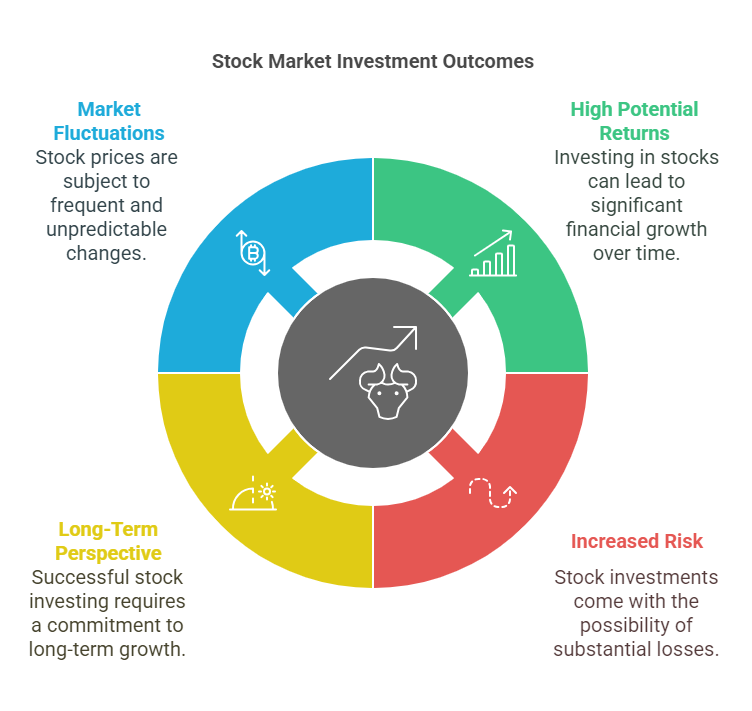 Stock Market Investment Outcomes

Market Fluctuations
Stock prices are subject to frequent and unpredictable changes.

High Potential Returns
Investing in stocks can lead to significant financial growth over time.

Long-Term Perspective
Successful stock investing requires a commitment to long-term growth.

Increased Risk
Stock investments come with the possibility of substantial losses.